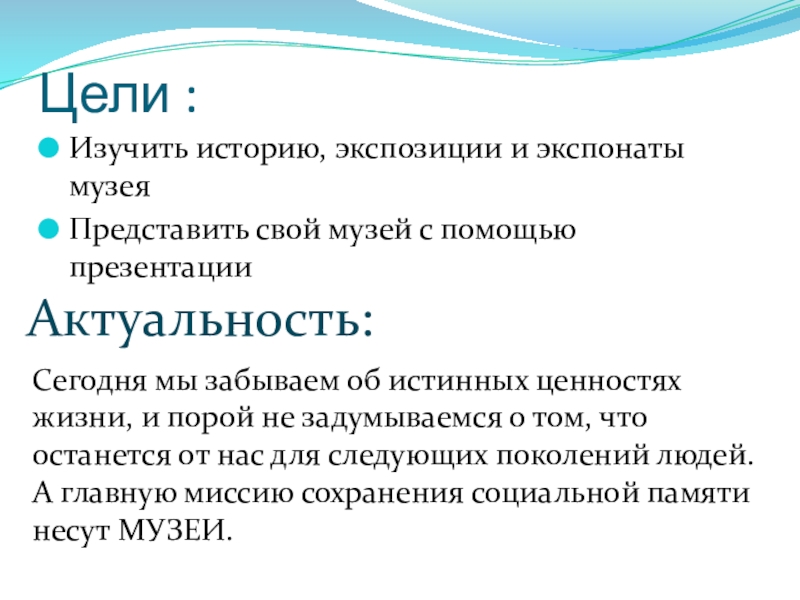 Цели :

Изучить историю, экспозиции и экспонаты музея

Представить свой музей с помощью презентации

Актуальность:

Сегодня мы забываем об истинных ценностях жизни, и порой не задумываемся о том, что останется от нас для следующих поколений людей. А главную миссию сохранения социальной памяти несут МУЗЕИ.